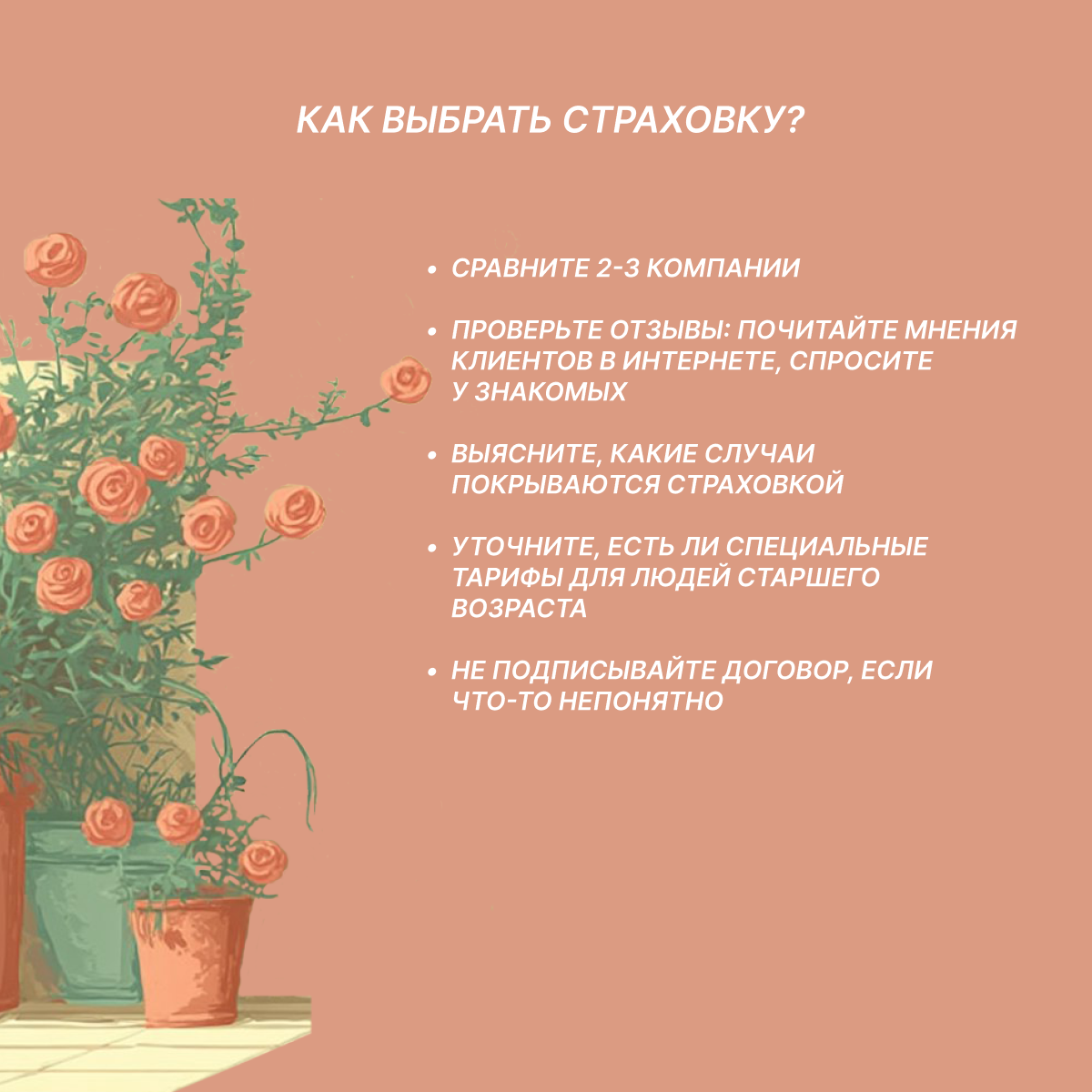 КАК ВЫБРАТЬ СТРАХОВКУ?

• СРАВНИТЕ 2-3 КОМПАНИИ

• ПРОВЕРЬТЕ ОТЗЫВЫ: ПОЧИТАЙТЕ МНЕНИЯ КЛИЕНТОВ В ИНТЕРНЕТЕ, СПРОСИТЕ У ЗНАКОМЫХ

• ВЫЯСНИТЕ, КАКИЕ СЛУЧАИ ПОКРЫВАЮТСЯ СТРАХОВКОЙ

• УТОЧНИТЕ, ЕСТЬ ЛИ СПЕЦИАЛЬНЫЕ ТАРИФЫ ДЛЯ ЛЮДЕЙ СТАРШЕГО ВОЗРАСТА

• НЕ ПОДПИСЫВАЙТЕ ДОГОВОР, ЕСЛИ ЧТО-ТО НЕПОНЯТНО